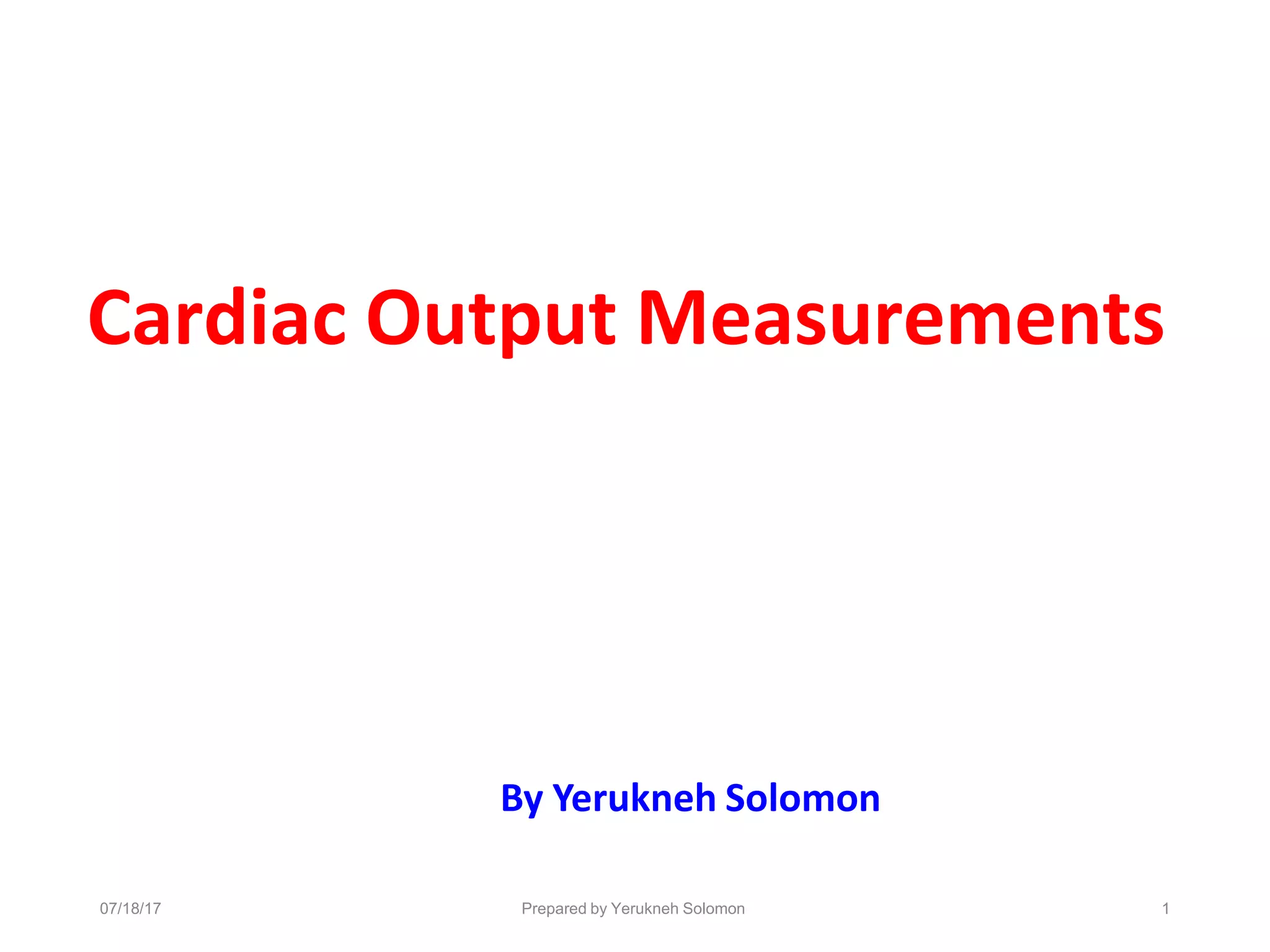 Cardiac Output Measurements

By Yerukneh Solomon

07/18/17

Prepared by Yerukneh Solomon

1